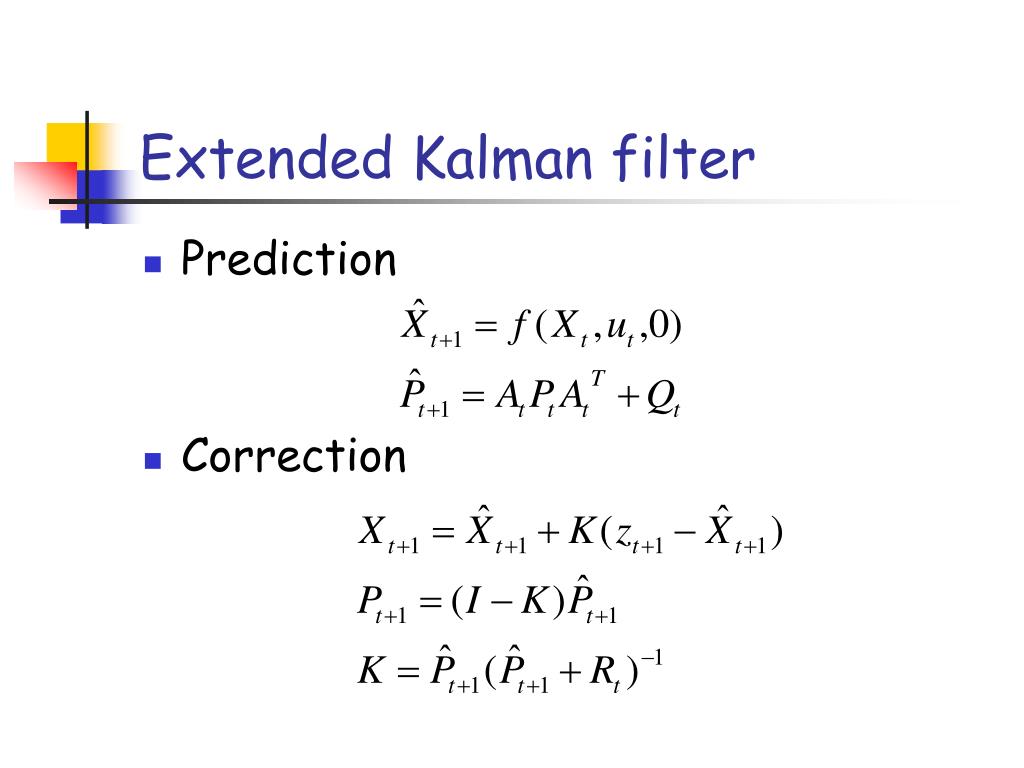 Extended Kalman filter

Prediction

$\hat{X}_{t+1} = f(X_t, u_t, 0)$

$\hat{P}_{t+1} = A_t P_t A_t^T + Q_t$

Correction

$X_{t+1} = \hat{X}_{t+1} + K(z_{t+1} - \hat{X}_{t+1})$

$P_{t+1} = (I - K)\hat{P}_{t+1}$

$K = \hat{P}_{t+1}(\hat{P}_{t+1} + R_t)^{-1}$